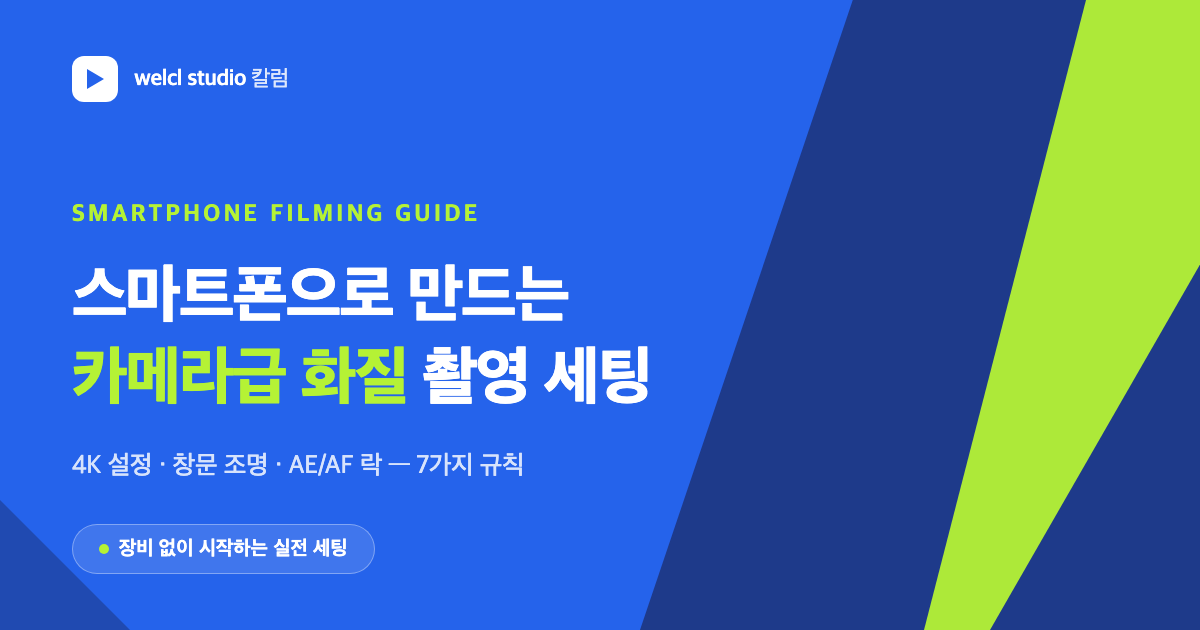 welcl studio 칼럼

SMARTPHONE FILMING GUIDE

스마트폰으로 만드는
카메라급 화질 촬영 세팅

4K 설정 · 창문 조명 · AE/AF 락 — 7가지 규칙

• 장비 없이 시작하는 실전 세팅